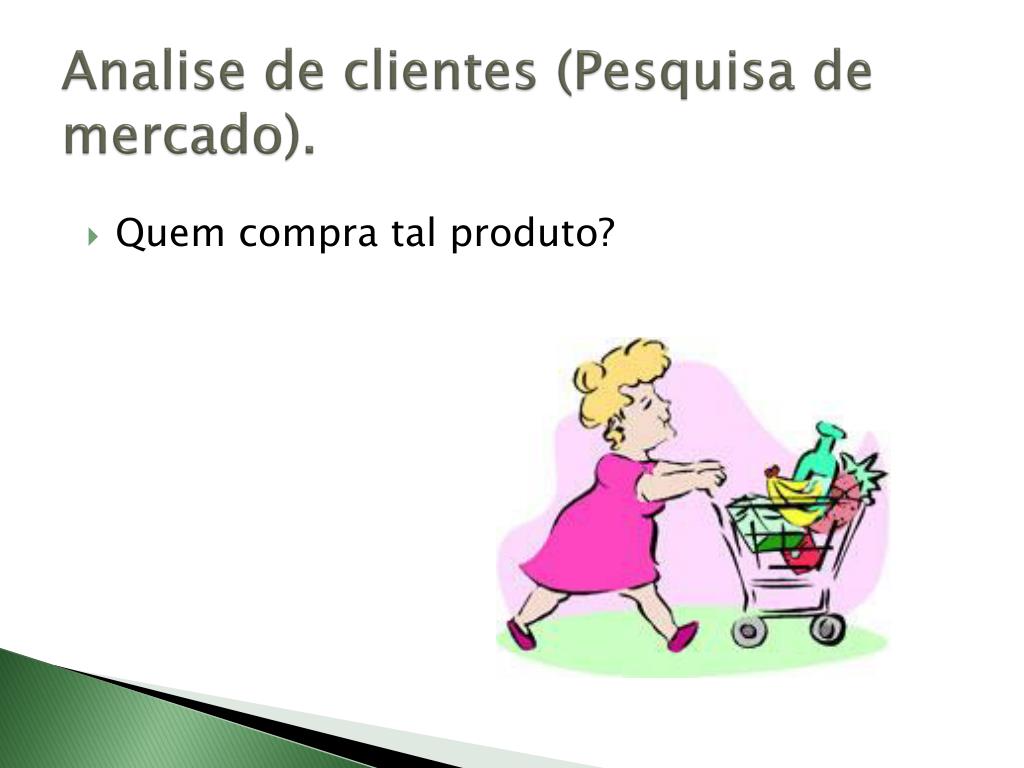 Analise de clientes (Pesquisa de mercado).

Quem compra tal produto?